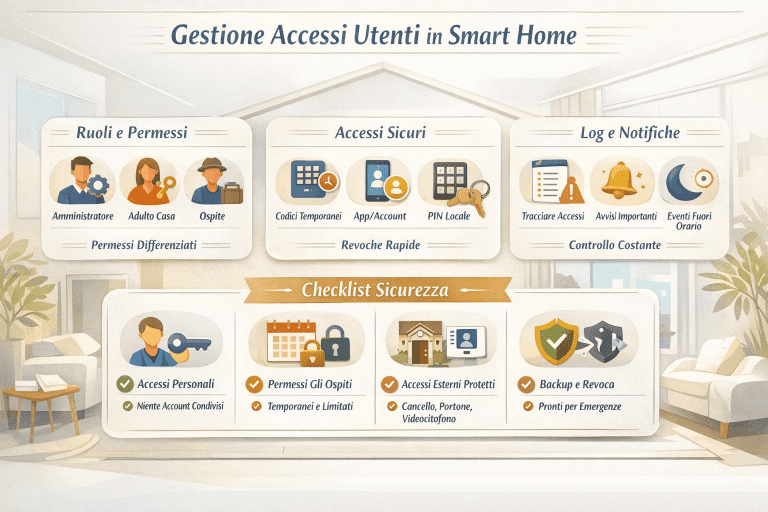 Gestione Accessi Utenti in Smart Home

Ruoli e Permessi

Amministratore

Adulto Casa

Ospite

Permessi Differenziati

Accessi Sicuri

Codici Temporanei

App/Account

PIN Locale

Revoche Rapide

Log e Notifiche

Tracciare Accessi

Avvisi Importanti

Eventi Fuori Orario

Controllo Costante

Checklist Sicurezza

Accessi Personali

Niente Account Condivisi

Permessi Gli Ospiti

Temporanei e Limitati

Accessi Esterni Protetti

Cancello, Portone, Videocitofono

Backup e Revoca

Pronti per Emergenze